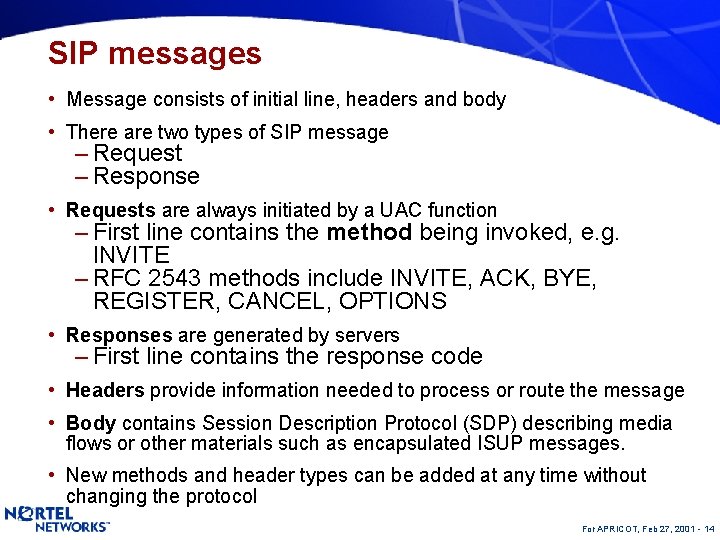 SIP messages

• Message consists of initial line, headers and body

• There are two types of SIP message
– Request
– Response

• Requests are always initiated by a UAC function
– First line contains the method being invoked, e.g. INVITE
– RFC 2543 methods include INVITE, ACK, BYE, REGISTER, CANCEL, OPTIONS

• Responses are generated by servers
– First line contains the response code

• Headers provide information needed to process or route the message

• Body contains Session Description Protocol (SDP) describing media flows or other materials such as encapsulated ISUP messages.

• New methods and header types can be added at any time without changing the protocol

NORTEL NETWORKS™

For APRICOT, Feb 27, 2001 - 14